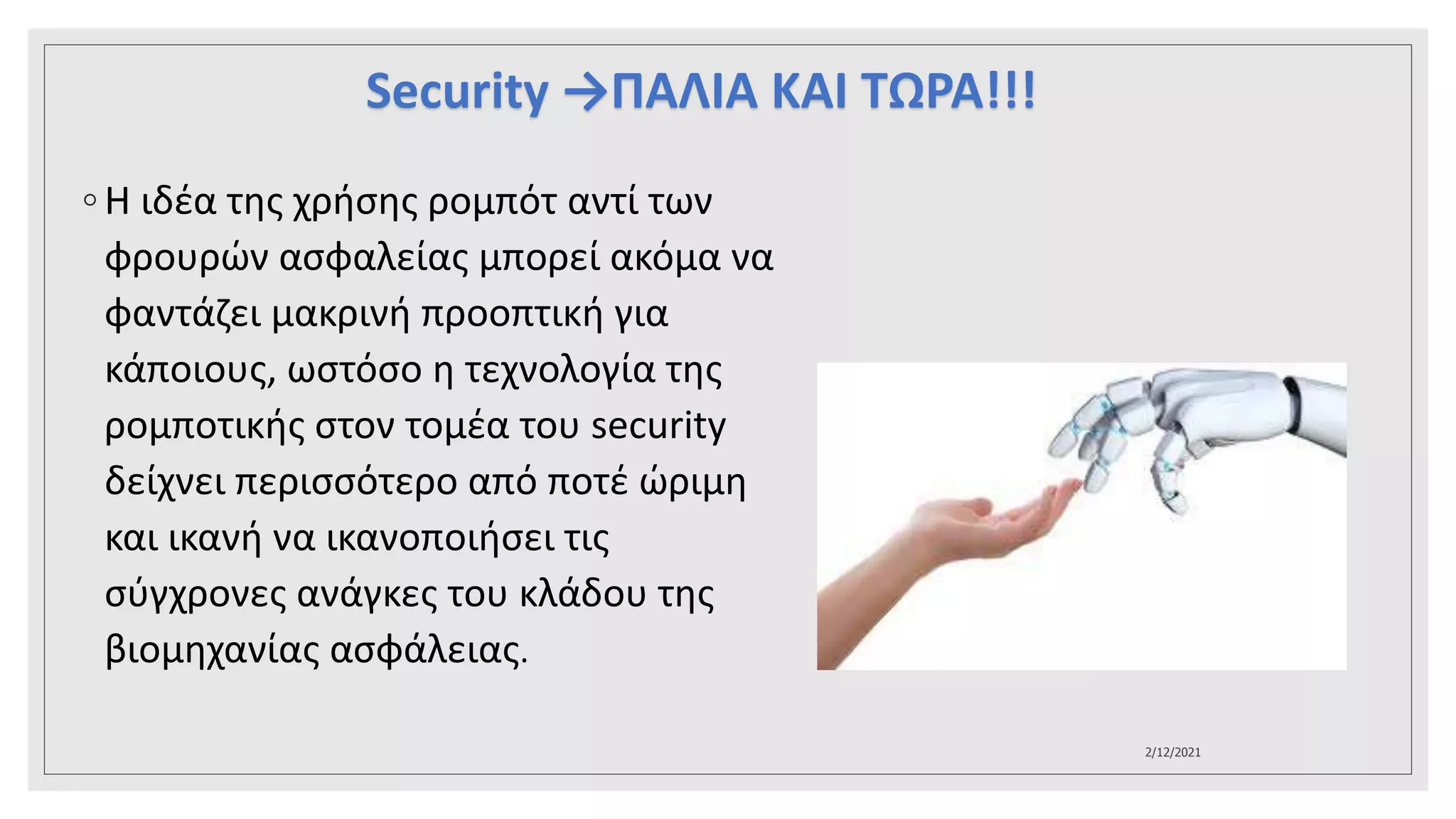 Security →ΠΑΛΙΑ ΚΑΙ ΤΩΡΑ!!!

◦ Η ιδέα της χρήσης ρομπότ αντί των φρουρών ασφαλείας μπορεί ακόμα να φαντάζει μακρινή προοπτική για κάποιους, ωστόσο η τεχνολογία της ρομποτικής στον τομέα του security δείχνει περισσότερο από ποτέ ώριμη και ικανή να ικανοποιήσει τις σύγχρονες ανάγκες του κλάδου της βιομηχανίας ασφάλειας.

2/12/2021